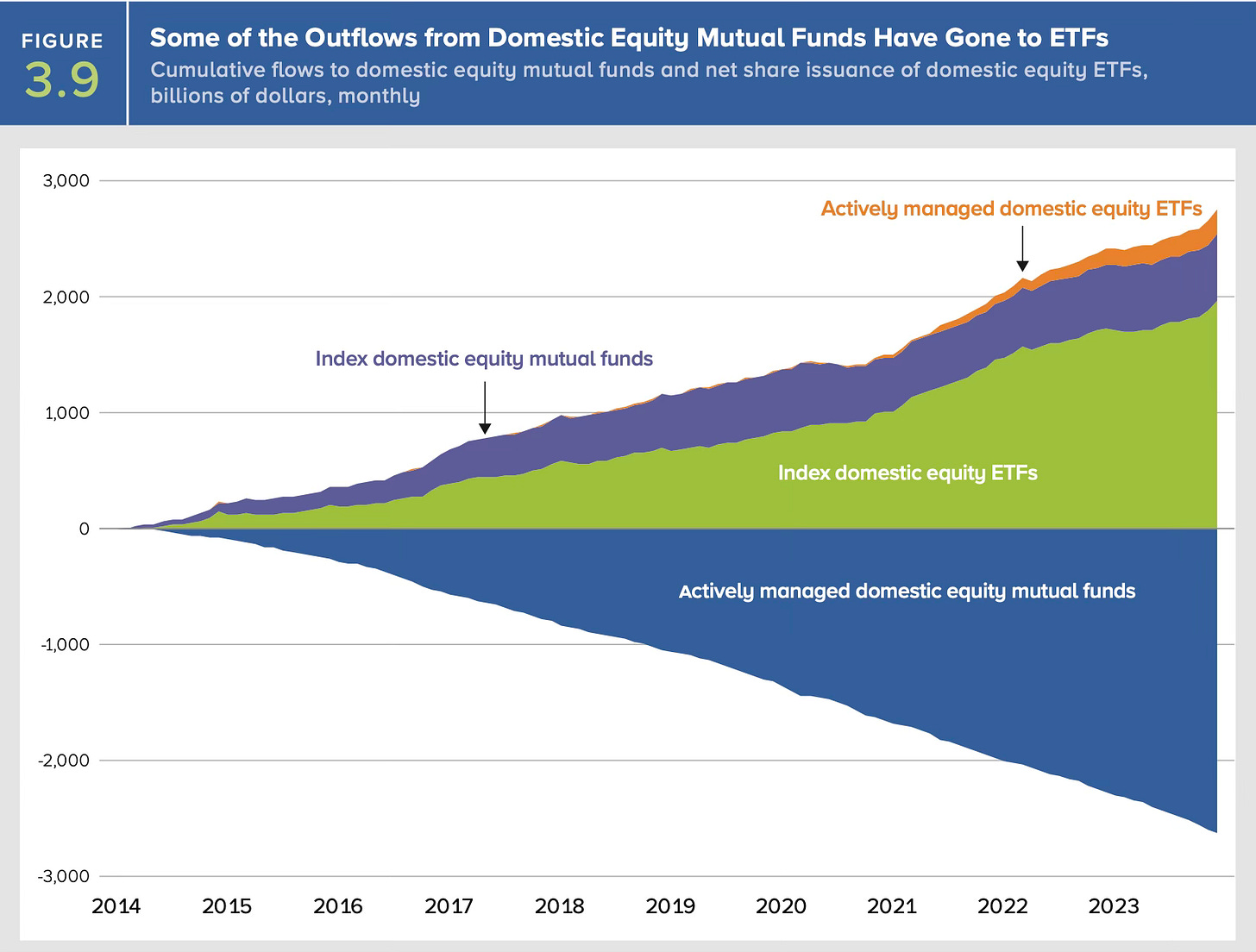 FIGURE 3.9

Some of the Outflows from Domestic Equity Mutual Funds Have Gone to ETFs

Cumulative flows to domestic equity mutual funds and net share issuance of domestic equity ETFs, billions of dollars, monthly

3,000
2,000
1,000
0
-1,000
-2,000
-3,000

Actively managed domestic equity ETFs

Index domestic equity mutual funds

Index domestic equity ETFs

Actively managed domestic equity mutual funds

2014 2015 2016 2017 2018 2019 2020 2021 2022 2023